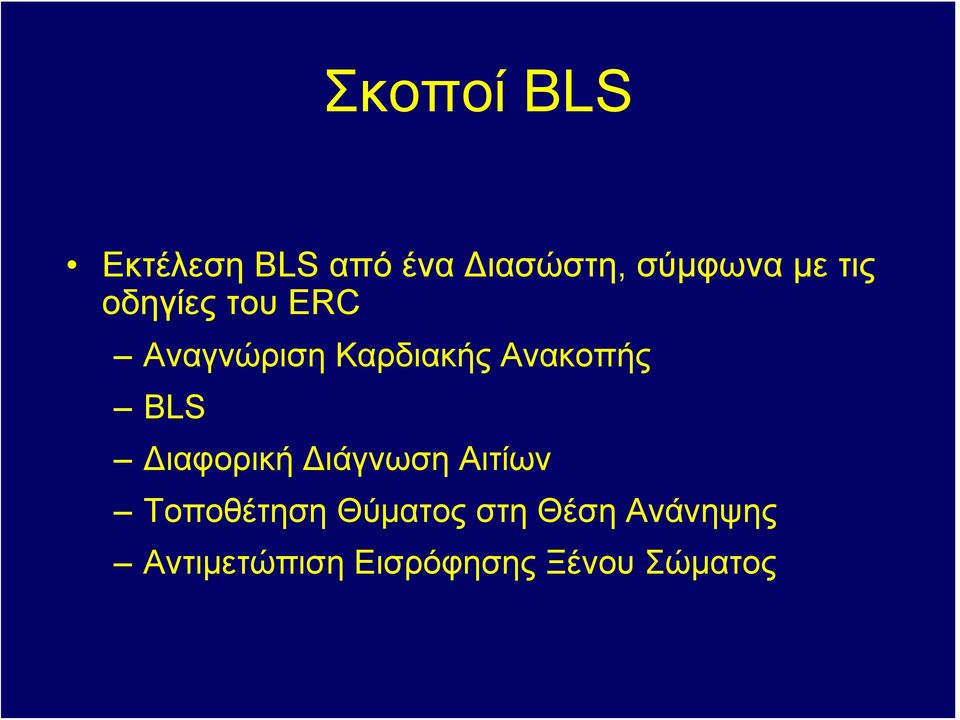 Σκοποί BLS

• Εκτέλεση BLS από ένα Διασώστη, σύμφωνα με τις οδηγίες του ERC

– Αναγνώριση Καρδιακής Ανακοπής

– BLS

– Διαφορική Διάγνωση Αιτίων

– Τοποθέτηση Θύματος στη Θέση Ανάνηψης

– Αντιμετώπιση Εισρόφησης Ξένου Σώματος